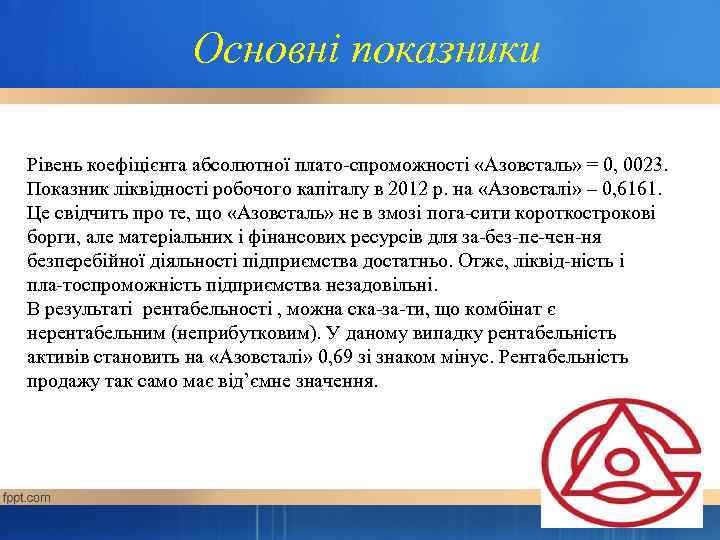 Основні показники

Рівень коефіцієнта абсолютної плато-спроможності «Азовсталь» = 0, 0023. Показник ліквідності робочого капіталу в 2012 р. на «Азовсталі» – 0,6161. Це свідчить про те, що «Азовсталь» не в змозі пога-сити короткострокові борги, але матеріальних і фінансових ресурсів для за-без-пе-чен-ня безперебійної діяльності підприємства достатньо. Отже, ліквід-ність і пла-тоспроможність підприємства незадовільні.
В результаті рентабельності , можна ска-за-ти, що комбінат є нерентабельним (неприбутковим). У даному випадку рентабельність активів становить на «Азовсталі» 0,69 зі знаком мінус. Рентабельність продажу так само має від’ємне значення.

fppt.com